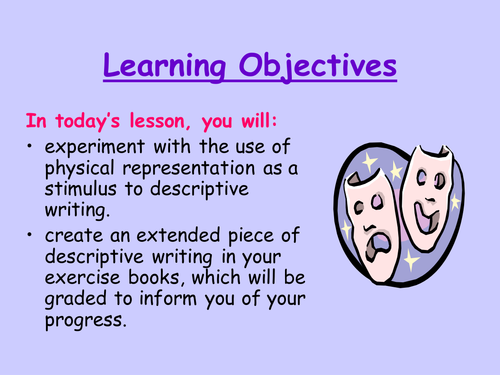 Learning Objectives

In today's lesson, you will:

• experiment with the use of physical representation as a stimulus to descriptive writing.

• create an extended piece of descriptive writing in your exercise books, which will be graded to inform you of your progress.